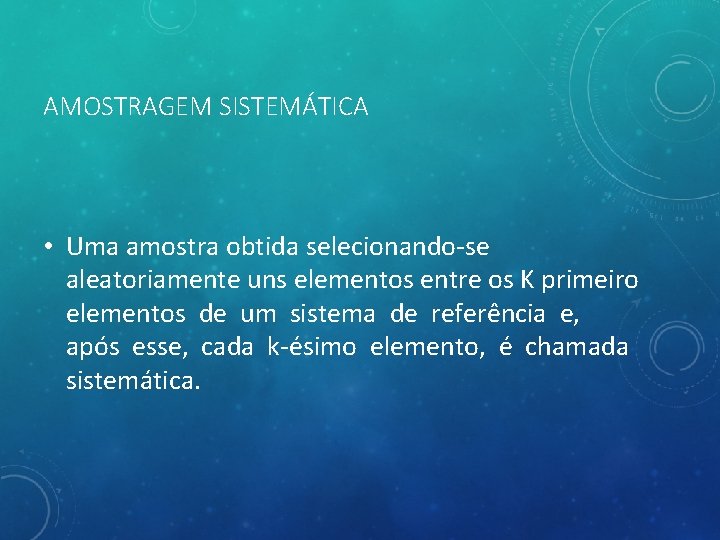 AMOSTRAGEM SISTEMÁTICA

• Uma amostra obtida selecionando-se aleatoriamente uns elementos entre os K primeiro elementos de um sistema de referência e, após esse, cada k-ésimo elemento, é chamada sistemática.